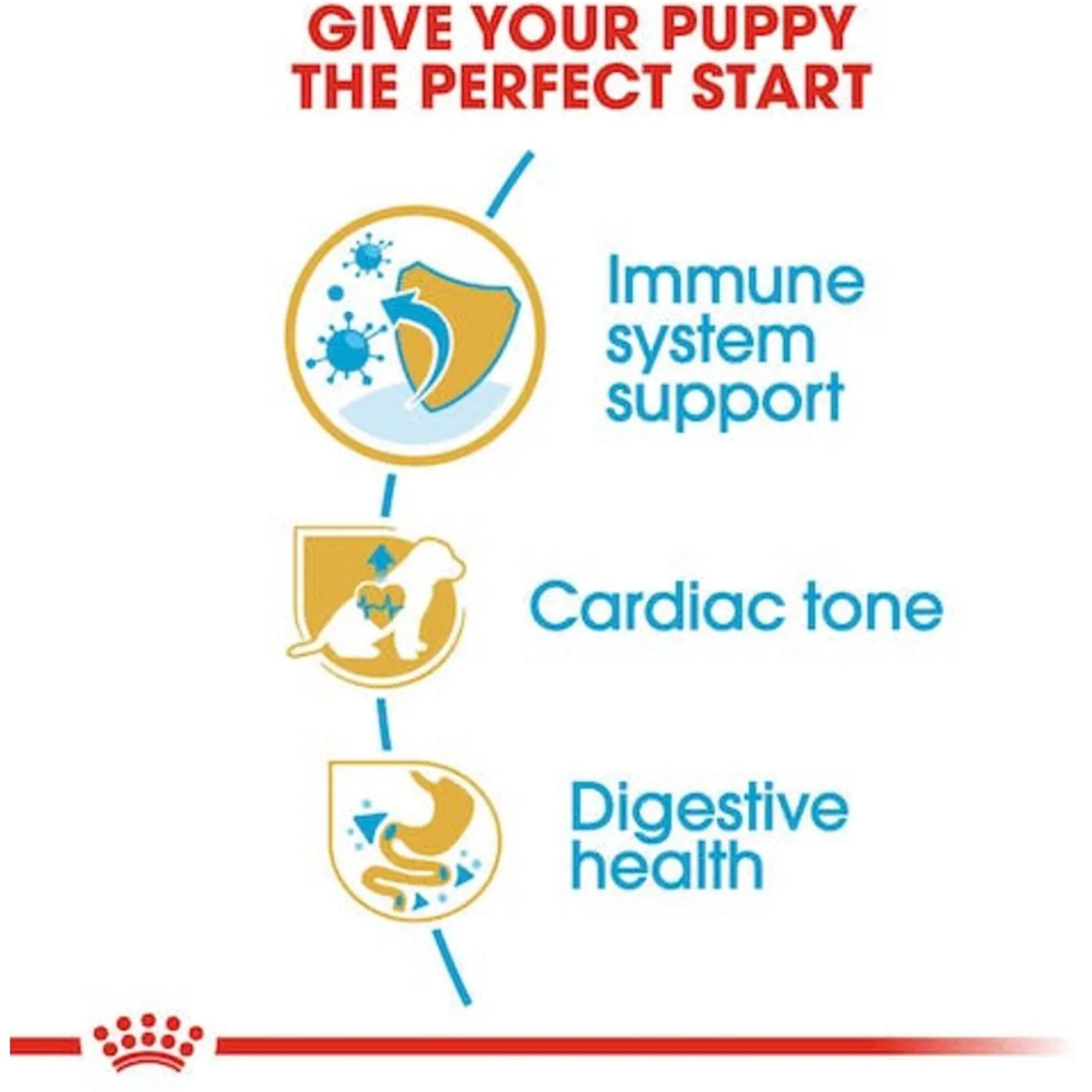 GIVE YOUR PUPPY THE PERFECT START

Immune system support

Cardiac tone

Digestive health